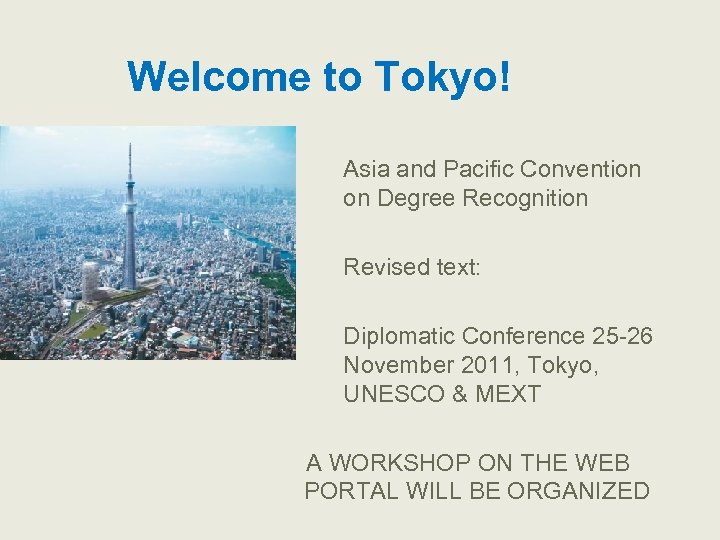 Welcome to Tokyo!

Asia and Pacific Convention on Degree Recognition

Revised text:

Diplomatic Conference 25-26 November 2011, Tokyo, UNESCO & MEXT

A WORKSHOP ON THE WEB PORTAL WILL BE ORGANIZED